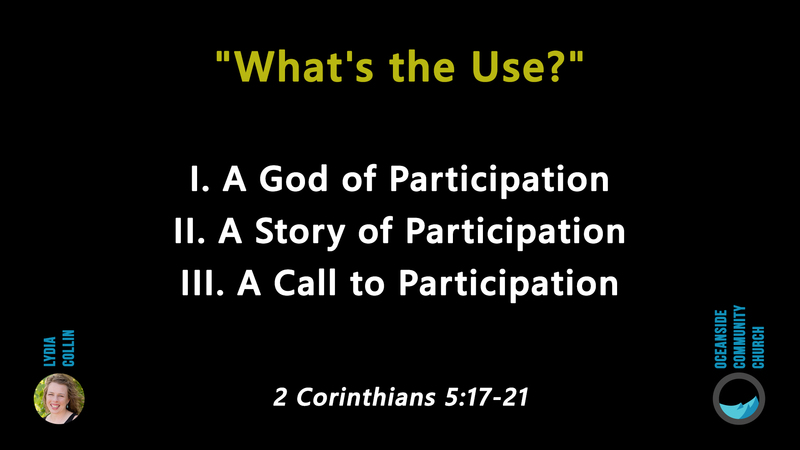 "What's the Use?"

I. A God of Participation
II. A Story of Participation
III. A Call to Participation

LYDIA
COLLIN

2 Corinthians 5:17-21

OCEANSIDE
COMMUNITY
CHURCH